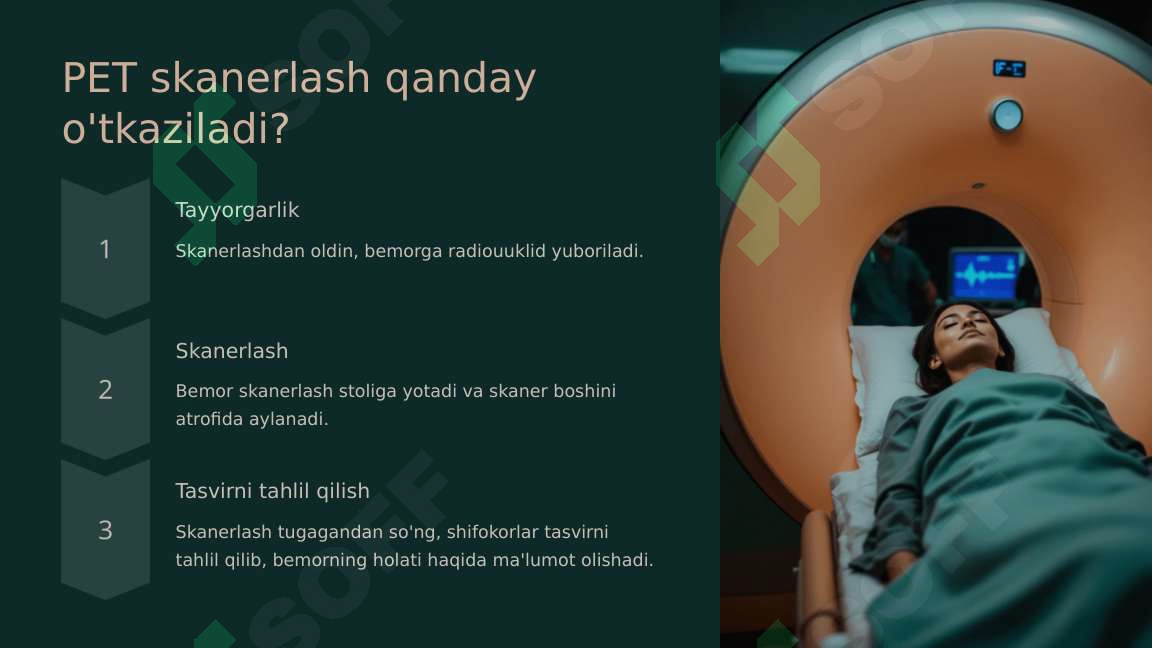 PET skanerlash qanday o'tkaziladi?

1

Tayyorgarlik

Skanerlashdan oldin, bemorga radiouuklid yuboriladi.

2

Skanerlash

Bemor skanerlash stoliga yotadi va skaner boshini atrofida aylanadi.

3

Tasvirni tahlil qilish

Skanerlash tugagandan so'ng, shifokorlar tasvirni tahlil qilib, bemorning holati haqida ma'lumot olishadi.